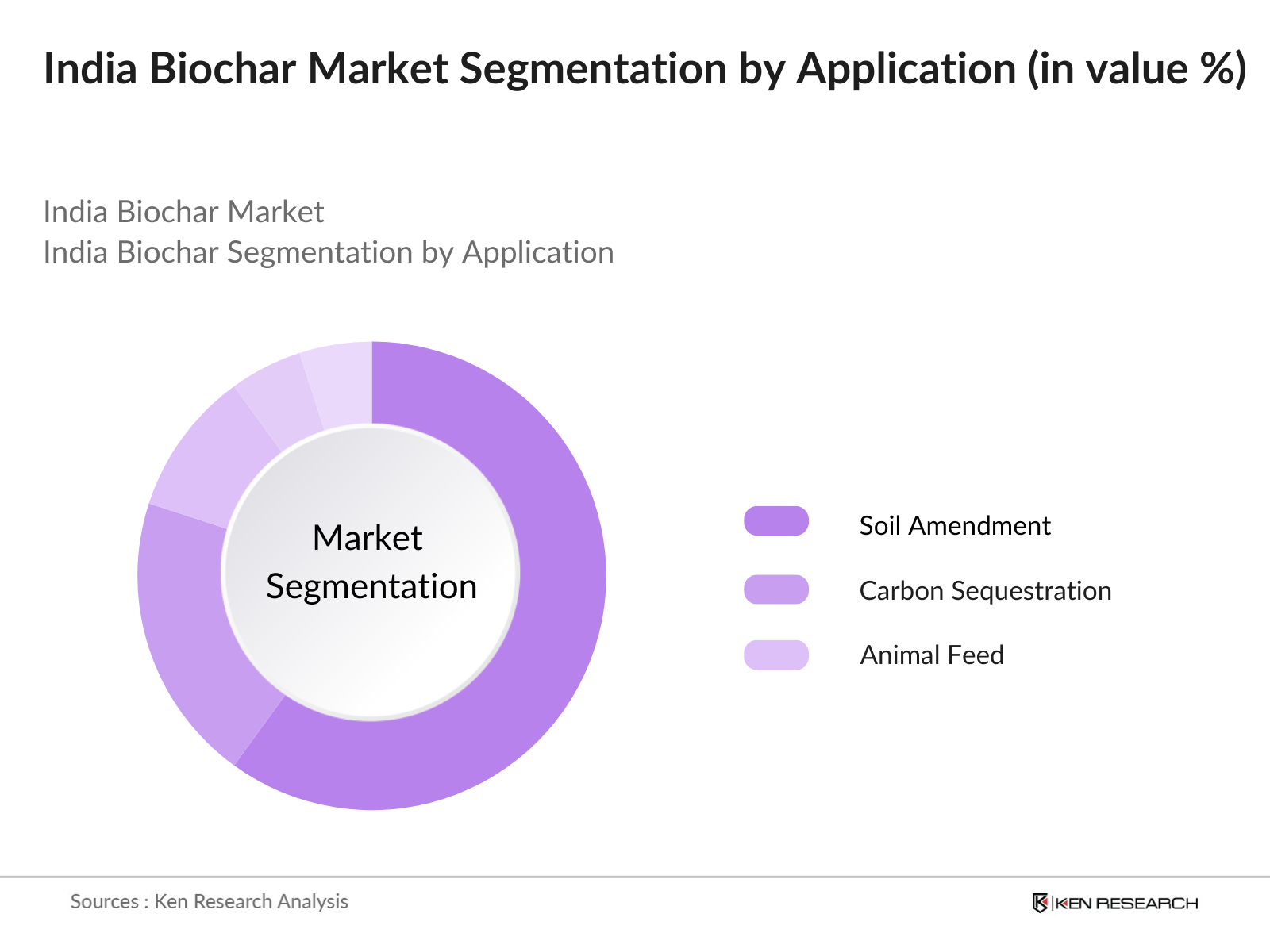 India Biochar Market Segmentation by Application (in value %)

India Biochar Market
India Biochar Segmentation by Application

Market Segmentation

Soil Amendment
Carbon Sequestration
Animal Feed

Sources : Ken Research Analysis

KEN RESEARCH